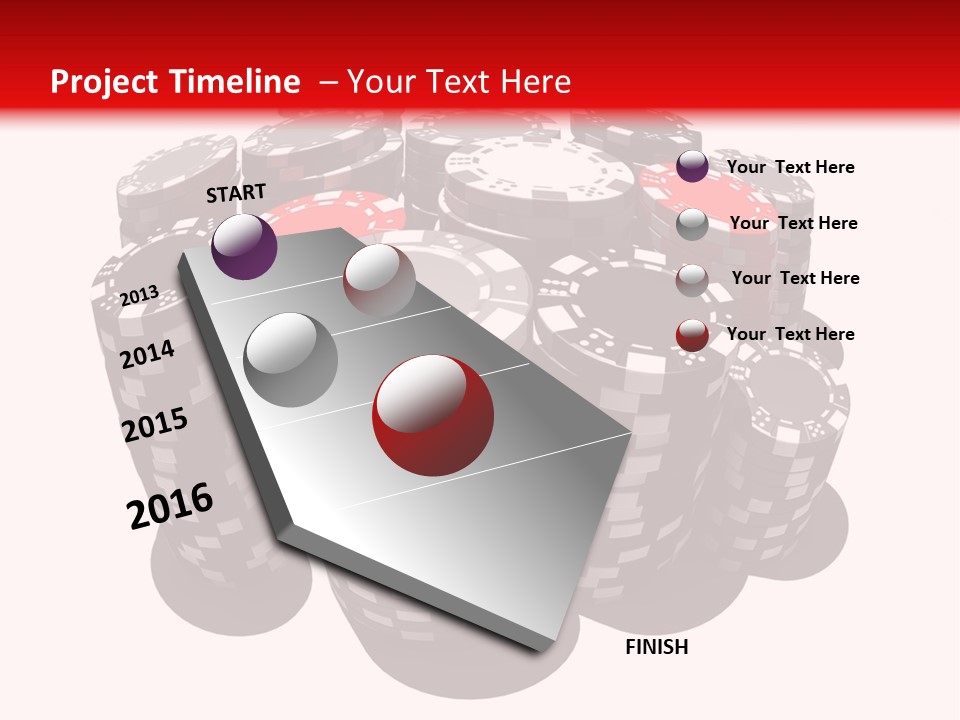 Project Timeline – Your Text Here

START

2013

2014

2015

2016

FINISH

Your Text Here

Your Text Here

Your Text Here

Your Text Here